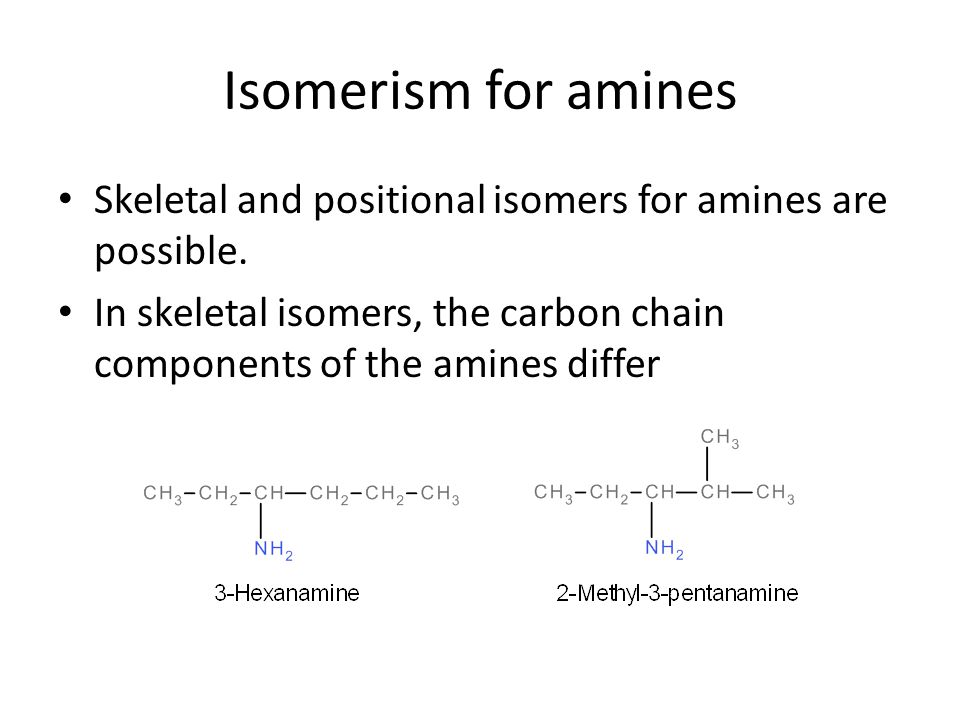 Isomerism for amines

• Skeletal and positional isomers for amines are possible.

• In skeletal isomers, the carbon chain components of the amines differ

$CH_3-CH_2-CH-CH_2-CH_2-CH_3$
$NH_2$
3-Hexanamine

$CH_3$
$CH_3-CH_2-CH-CH-CH_3$
$NH_2$
2-Methyl-3-pentanamine